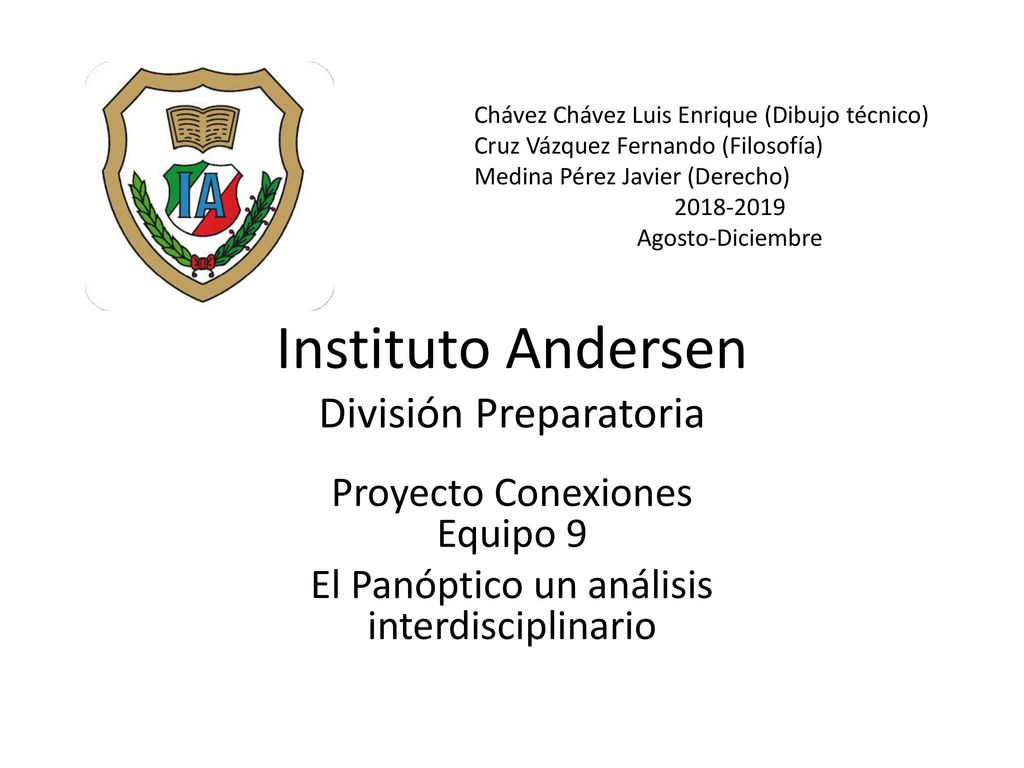 IA

Chávez Chávez Luis Enrique (Dibujo técnico)
Cruz Vázquez Fernando (Filosofía)
Medina Pérez Javier (Derecho)
2018-2019
Agosto-Diciembre

Instituto Andersen
División Preparatoria

Proyecto Conexiones
Equipo 9
El Panóptico un análisis interdisciplinario